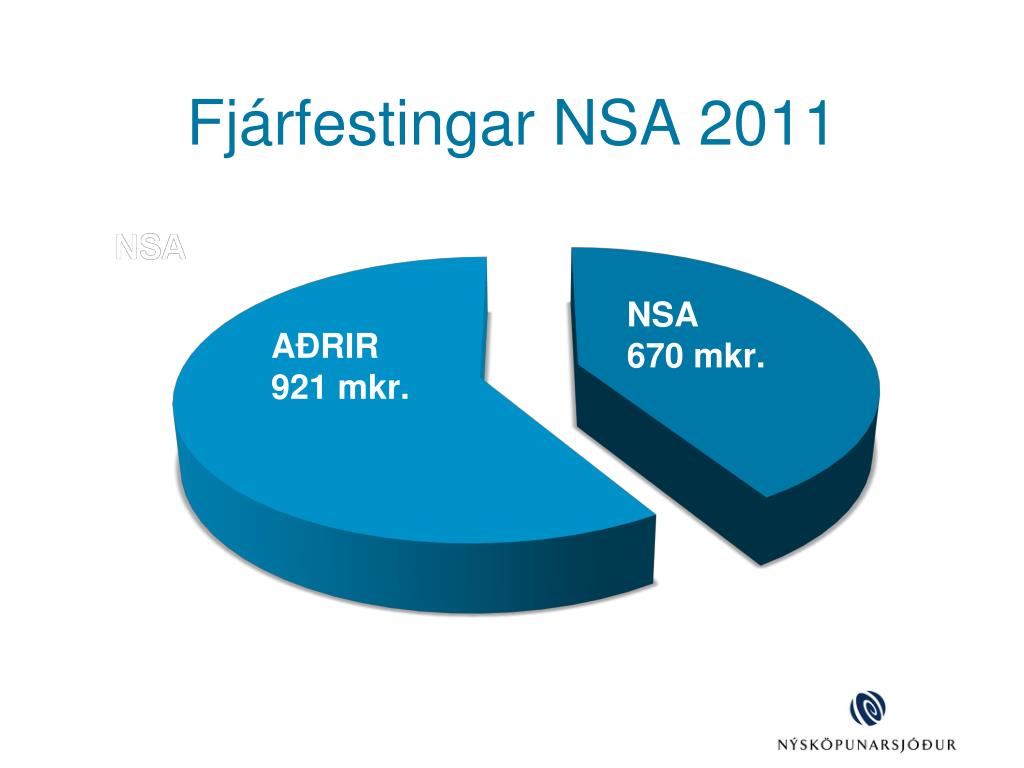 Fjárfestingar NSA 2011

NSA

AÐRIR
921 mkr.

NSA
670 mkr.

NÝSKÖPUNARSJÓÐUR